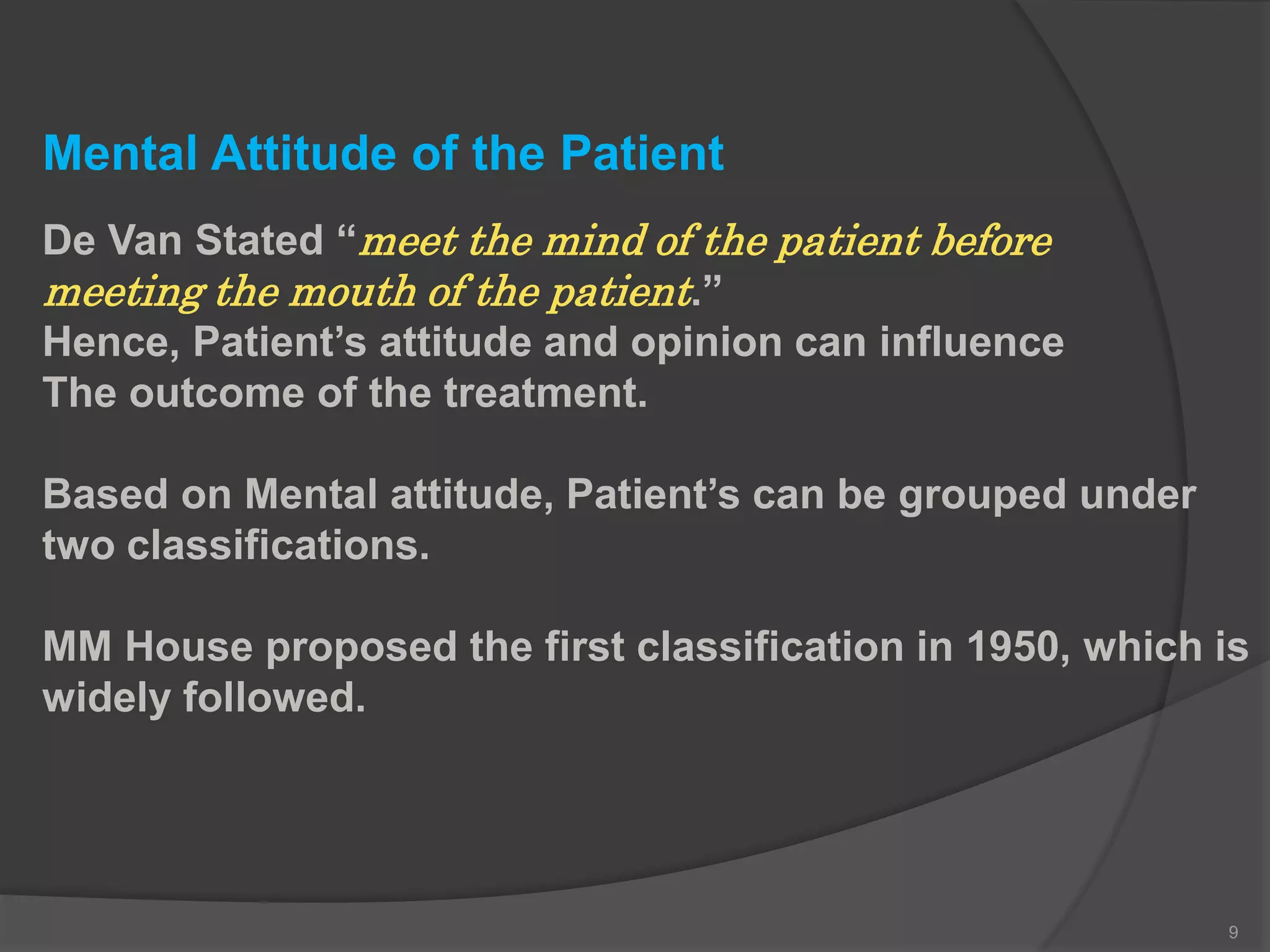 Mental Attitude of the Patient

De Van Stated “meet the mind of the patient before meeting the mouth of the patient.”
Hence, Patient’s attitude and opinion can influence
The outcome of the treatment.

Based on Mental attitude, Patient’s can be grouped under two classifications.

MM House proposed the first classification in 1950, which is widely followed.

9